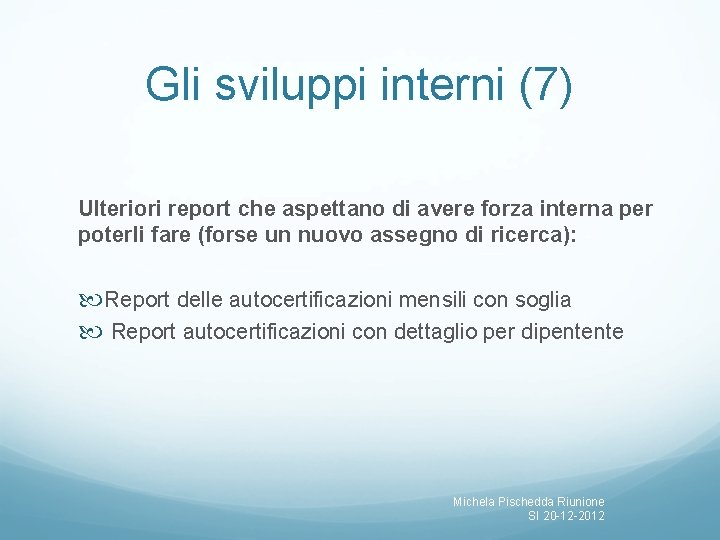 Gli sviluppi interni (7)

Ulteriori report che aspettano di avere forza interna per poterli fare (forse un nuovo assegno di ricerca):

Report delle autocertificazioni mensili con soglia
Report autocertificazioni con dettaglio per dipentente

Michela Pischedda Riunione SI 20-12-2012